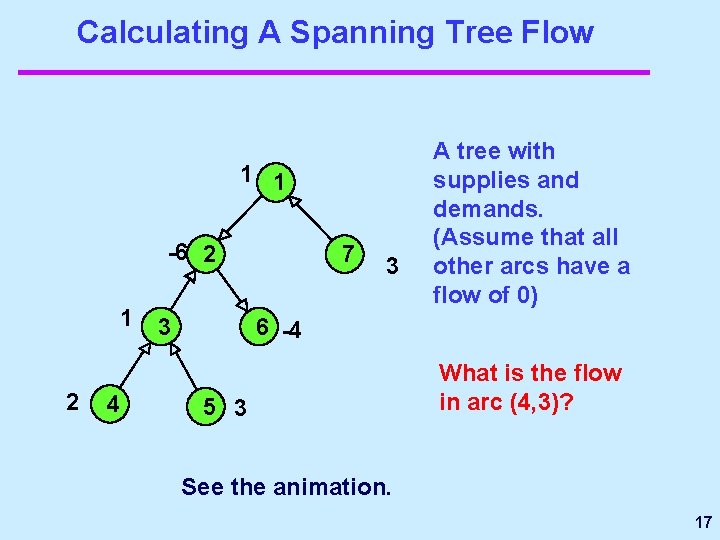 Calculating A Spanning Tree Flow

1
1
-6
2
7
3
1
3
6
-4
2
4
5
3

A tree with supplies and demands. (Assume that all other arcs have a flow of 0)

What is the flow in arc (4,3)?

See the animation.

17